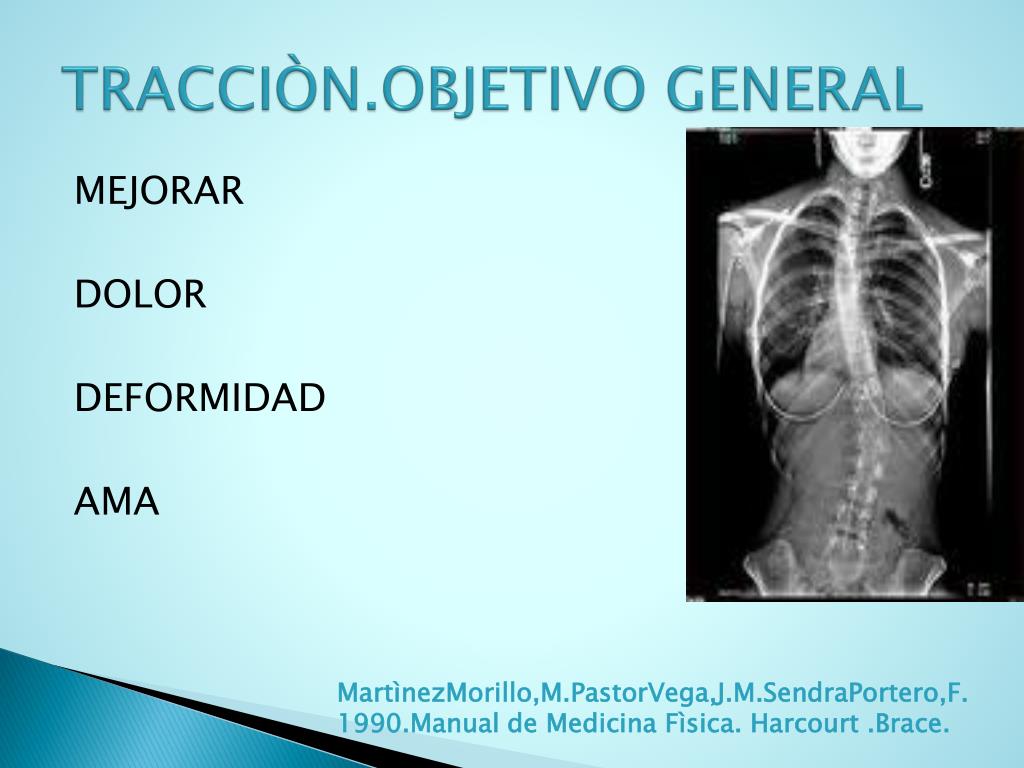 TRACCIÒN.OBJETIVO GENERAL

MEJORAR

DOLOR

DEFORMIDAD

AMA

MartìnezMorillo,M.PastorVega,J.M.SendraPortero,F. 1990.Manual de Medicina Fìsica. Harcourt .Brace.